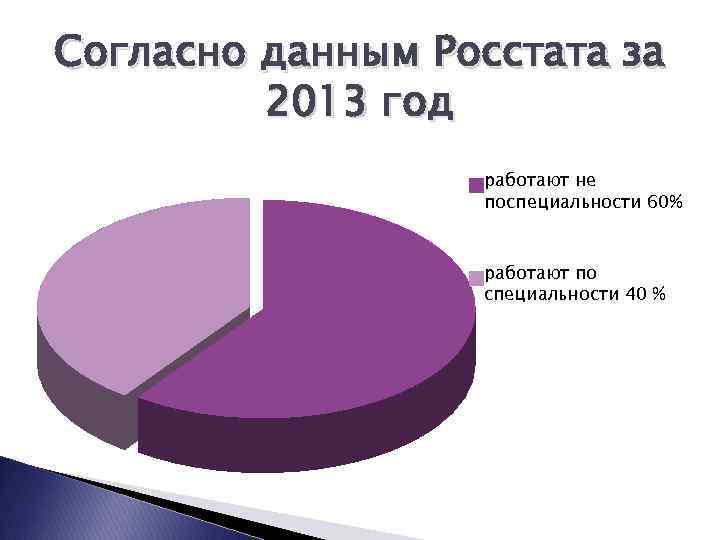 Согласно данным Росстата за 2013 год

работают не поспециальности 60%

работают по специальности 40 %